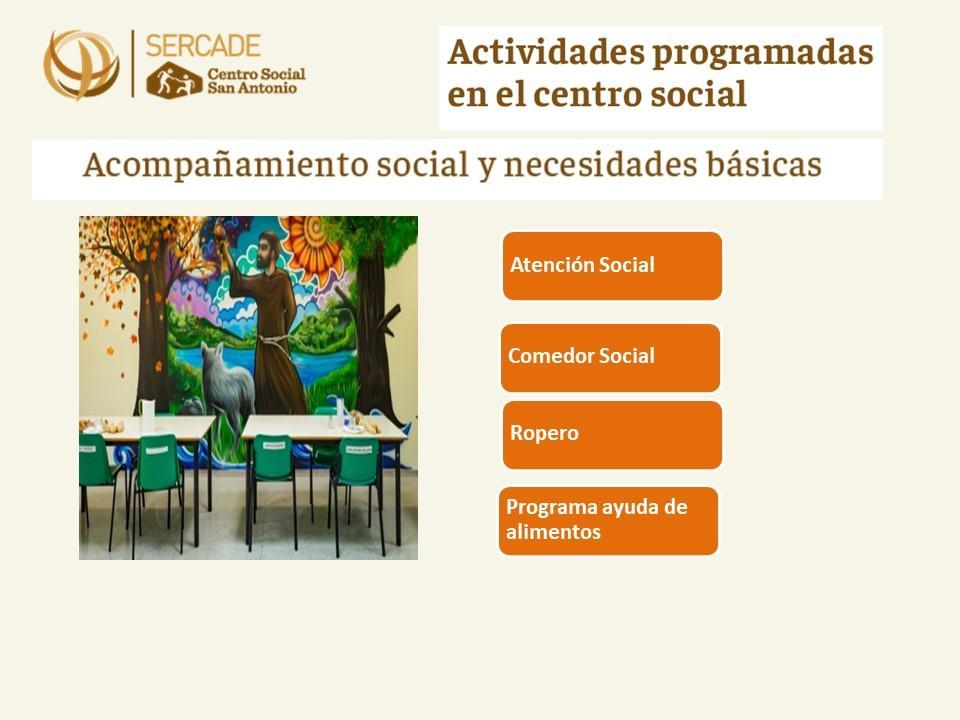 SERCADE
Centro Social San Antonio

Actividades programadas en el centro social

Acompañamiento social y necesidades básicas

Atención Social

Comedor Social

Ropero

Programa ayuda de alimentos